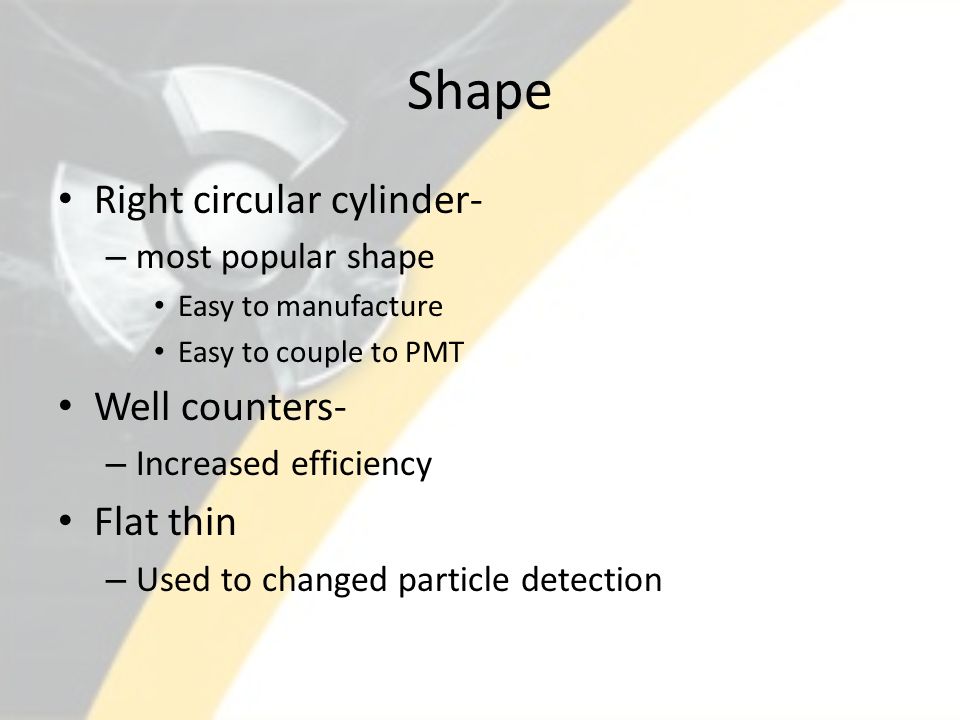 Shape

• Right circular cylinder-
– most popular shape
• Easy to manufacture
• Easy to couple to PMT
• Well counters-
– Increased efficiency
• Flat thin
– Used to changed particle detection